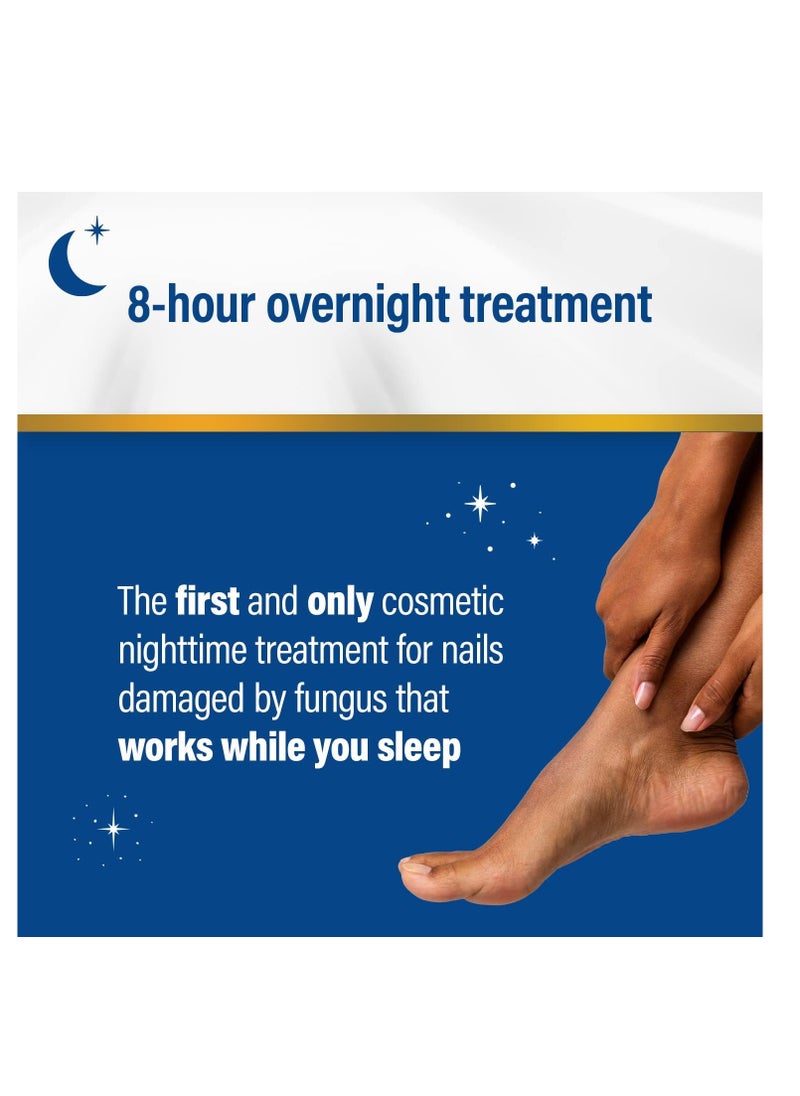 8-hour overnight treatment

The first and only cosmetic nighttime treatment for nails damaged by fungus that works while you sleep